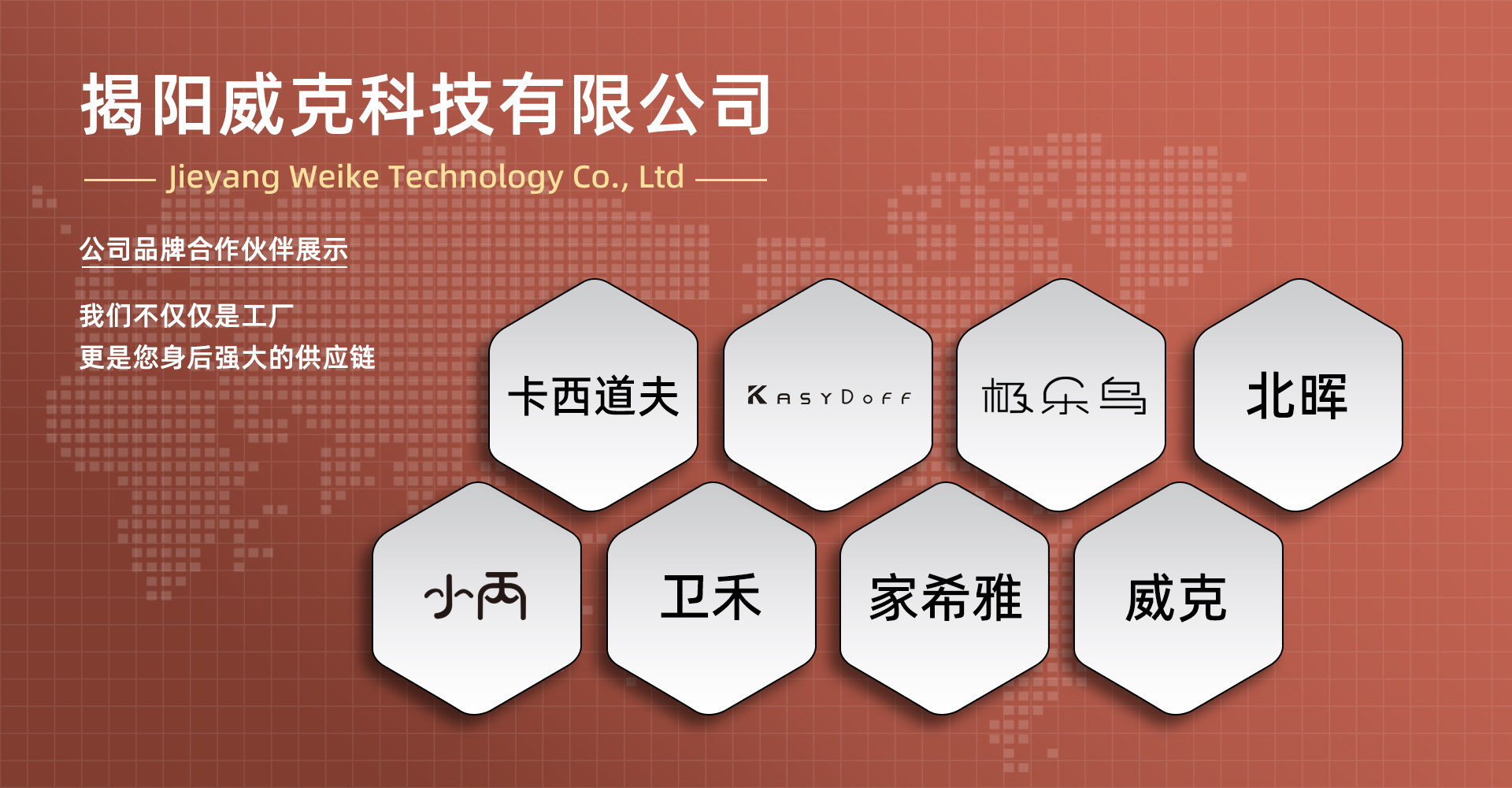 揭阳威克科技有限公司

Jieyang Weike Technology Co., Ltd

公司品牌合作伙伴展示

我们不仅仅是工厂
更是您身后强大的供应链

卡西道夫

KASYDOFF

极乐鸟

北晖

小丙

卫禾

家希雅

威克